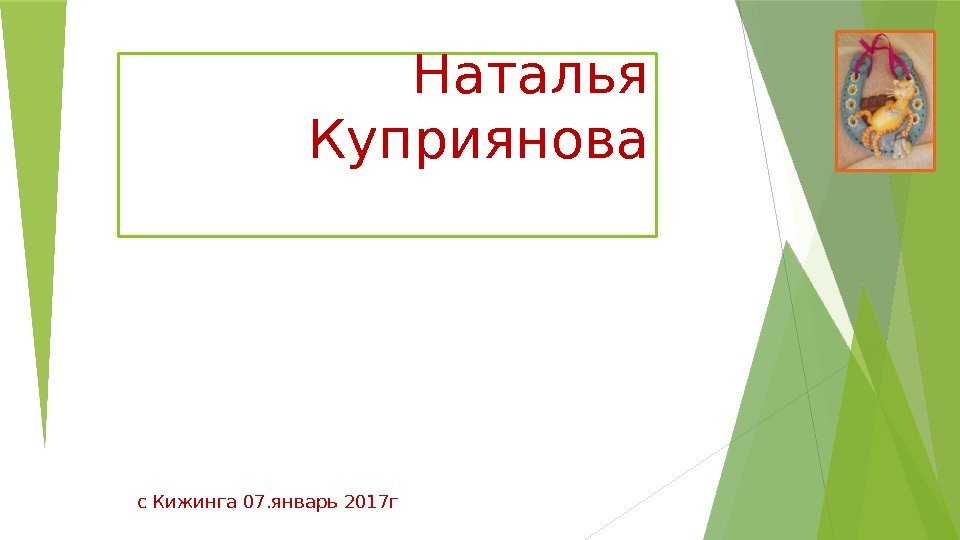 Наталья Куприянова

с Кижинга 07.январь 2017г